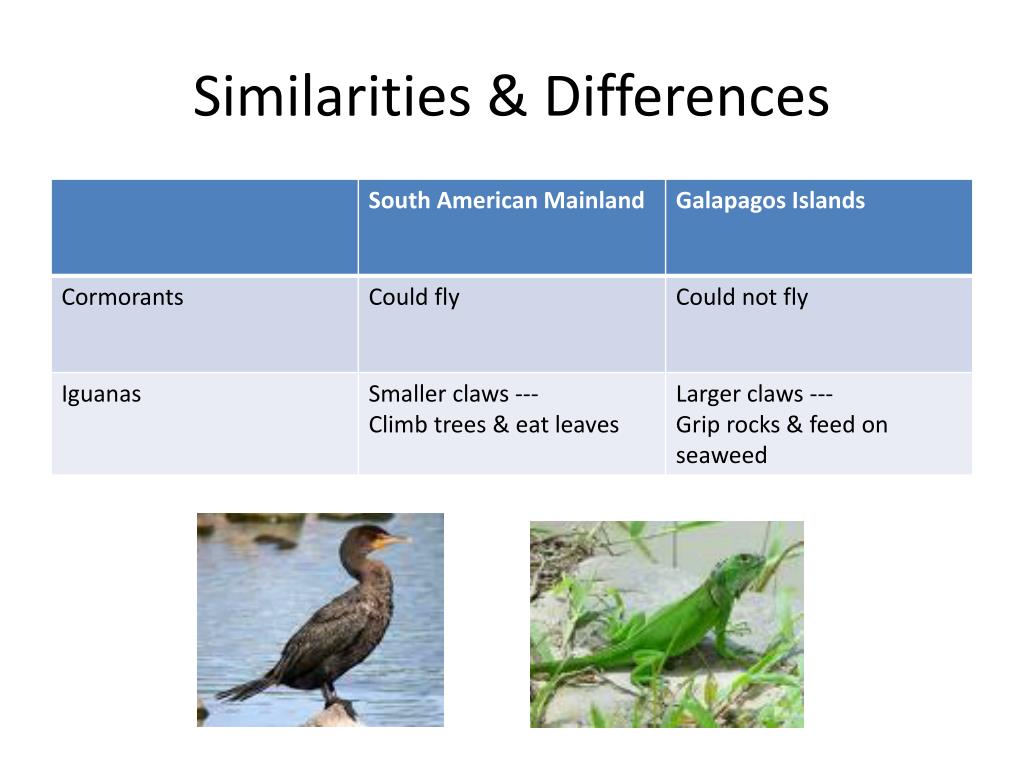 Similarities & Differences

| | South American Mainland | Galapagos Islands |
|---|---|---|
| Cormorants | Could fly | Could not fly |
| Iguanas | Smaller claws --- Climb trees & eat leaves | Larger claws --- Grip rocks & feed on seaweed |